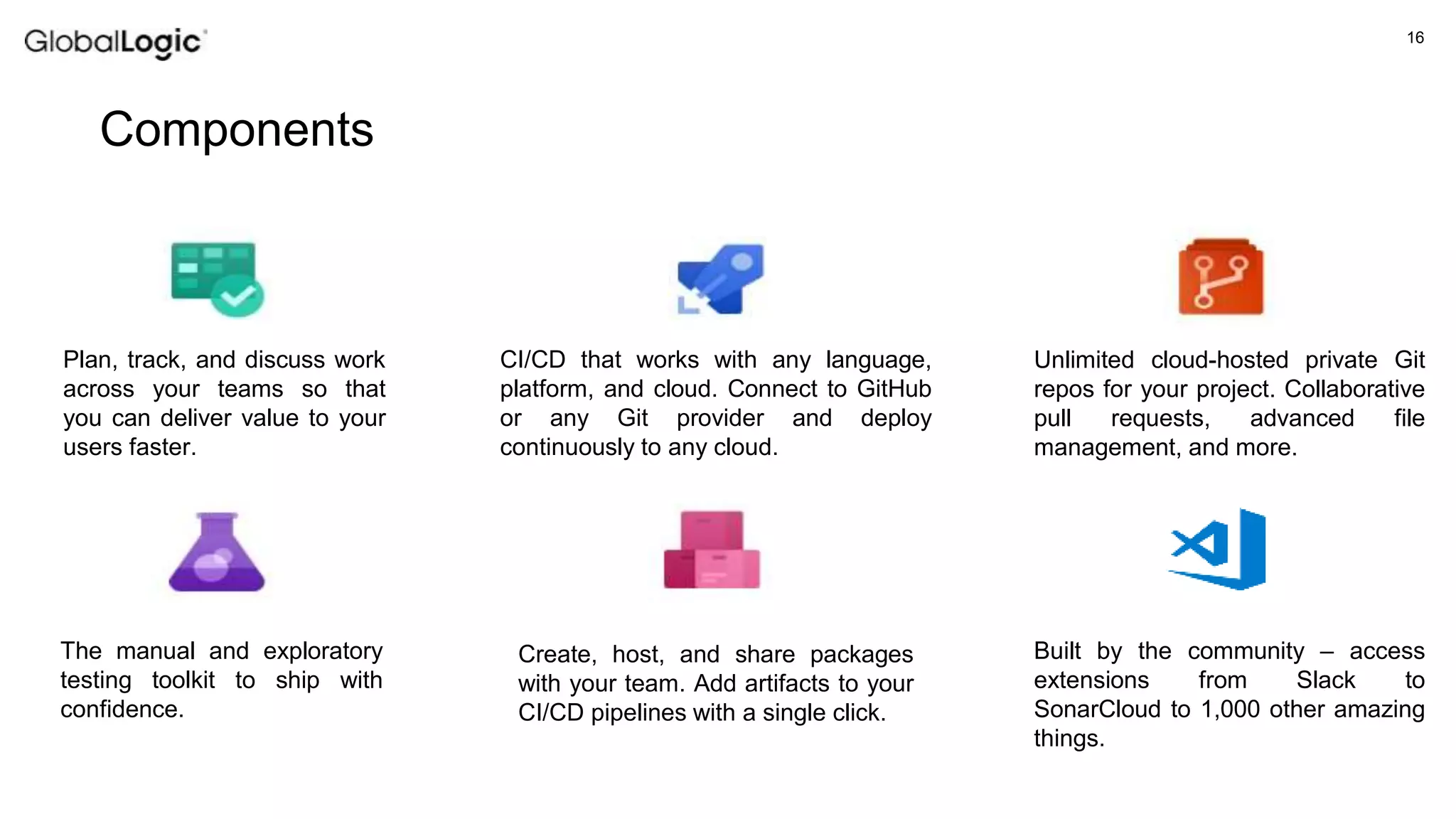 GlobalLogic

16

Components

Plan, track, and discuss work across your teams so that you can deliver value to your users faster.

CI/CD that works with any language, platform, and cloud. Connect to GitHub or any Git provider and deploy continuously to any cloud.

Unlimited cloud-hosted private Git repos for your project. Collaborative pull requests, advanced file management, and more.

The manual and exploratory testing toolkit to ship with confidence.

Create, host, and share packages with your team. Add artifacts to your CI/CD pipelines with a single click.

Built by the community – access extensions from Slack to SonarCloud to 1,000 other amazing things.